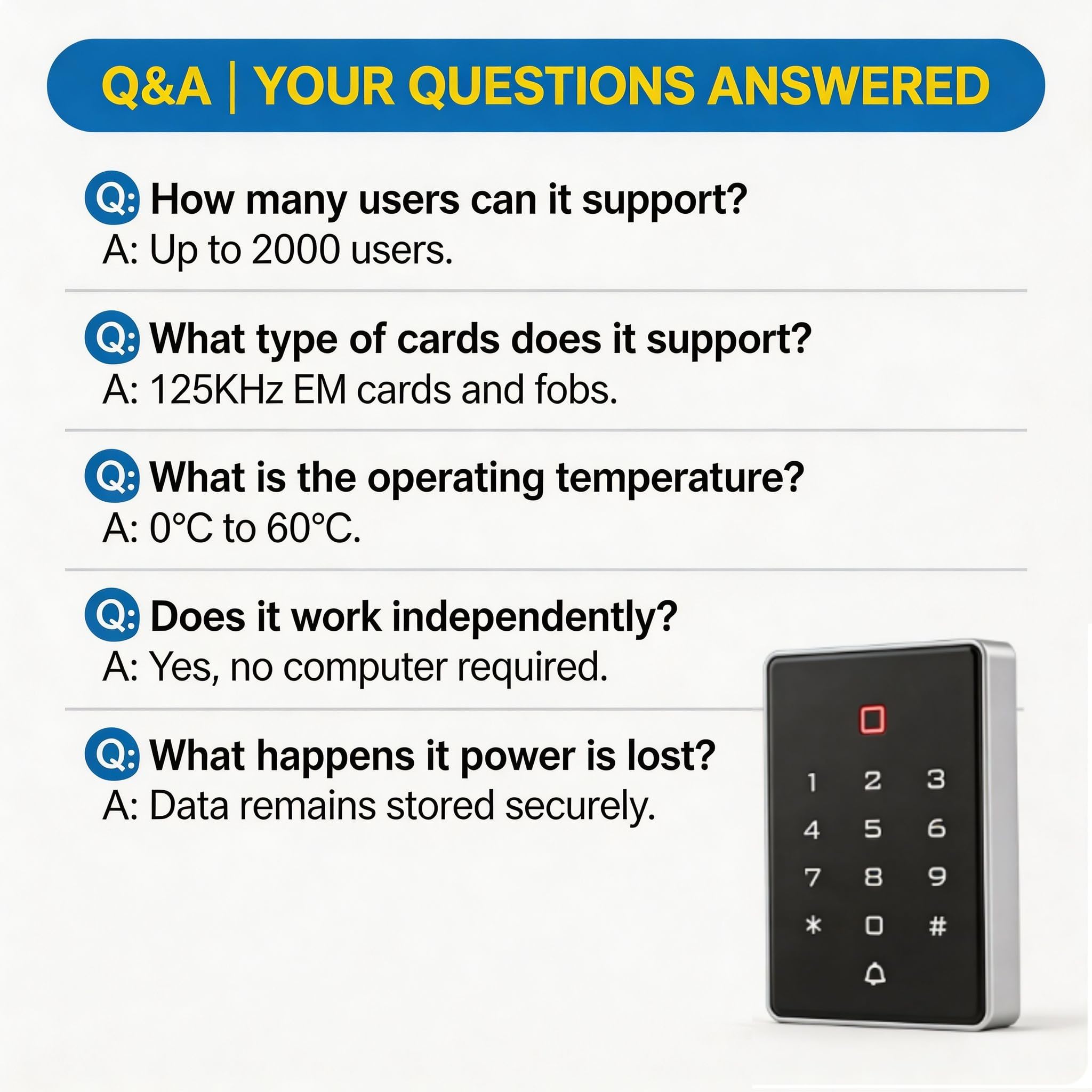 Q&A | YOUR QUESTIONS ANSWERED

Q: How many users can it support?
A: Up to 2000 users.

Q: What type of cards does it support?
A: 125KHz EM cards and fobs.

Q: What is the operating temperature?
A: 0°C to 60°C.

Q: Does it work independently?
A: Yes, no computer required.

Q: What happens it power is lost?
A: Data remains stored securely.

1 2 3
4 5 6
7 8 9
* 0 #